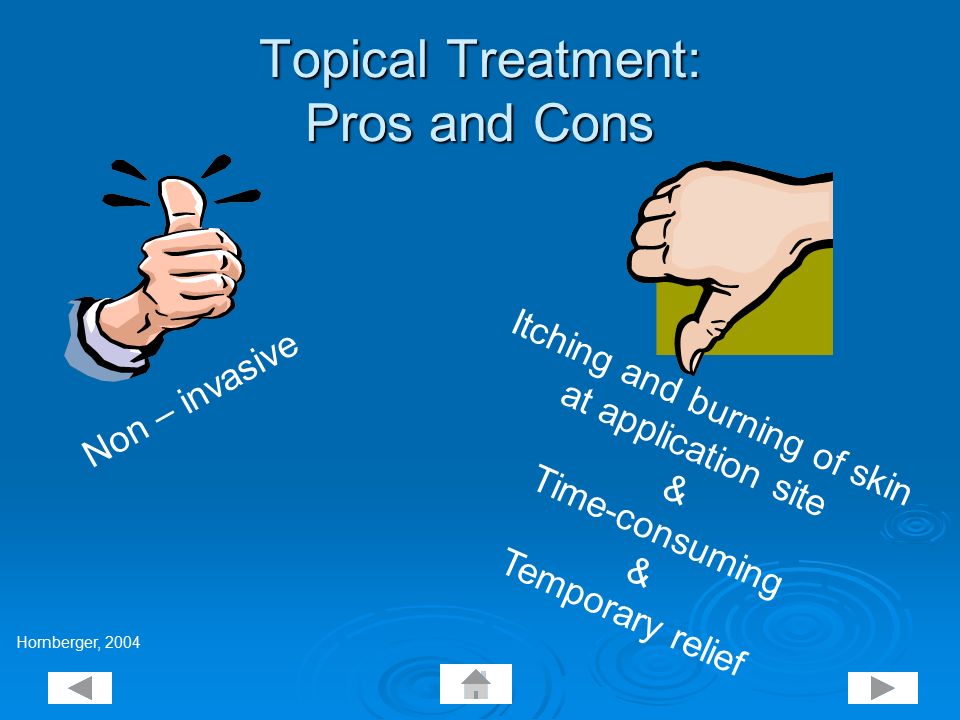 Topical Treatment:
Pros and Cons

Non – invasive

Itching and burning of skin at application site
&
Time-consuming
&
Temporary relief

Hornberger, 2004